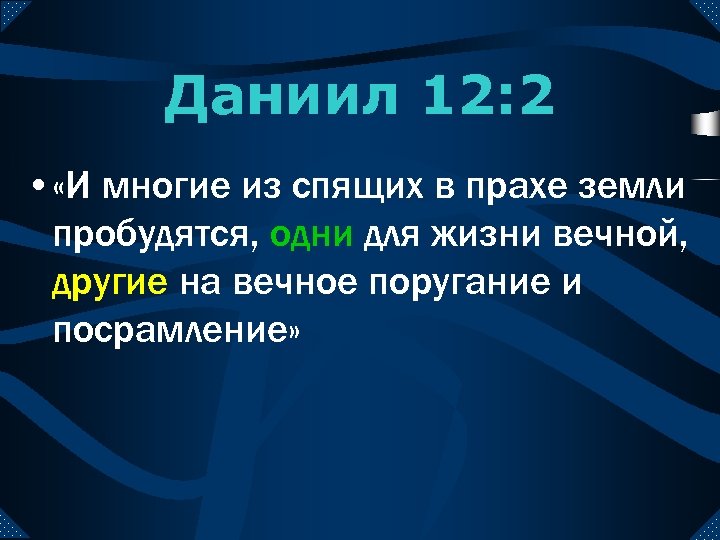 Даниил 12:2

• «И многие из спящих в прахе земли пробудятся, одни для жизни вечной, другие на вечное поругание и посрамление»